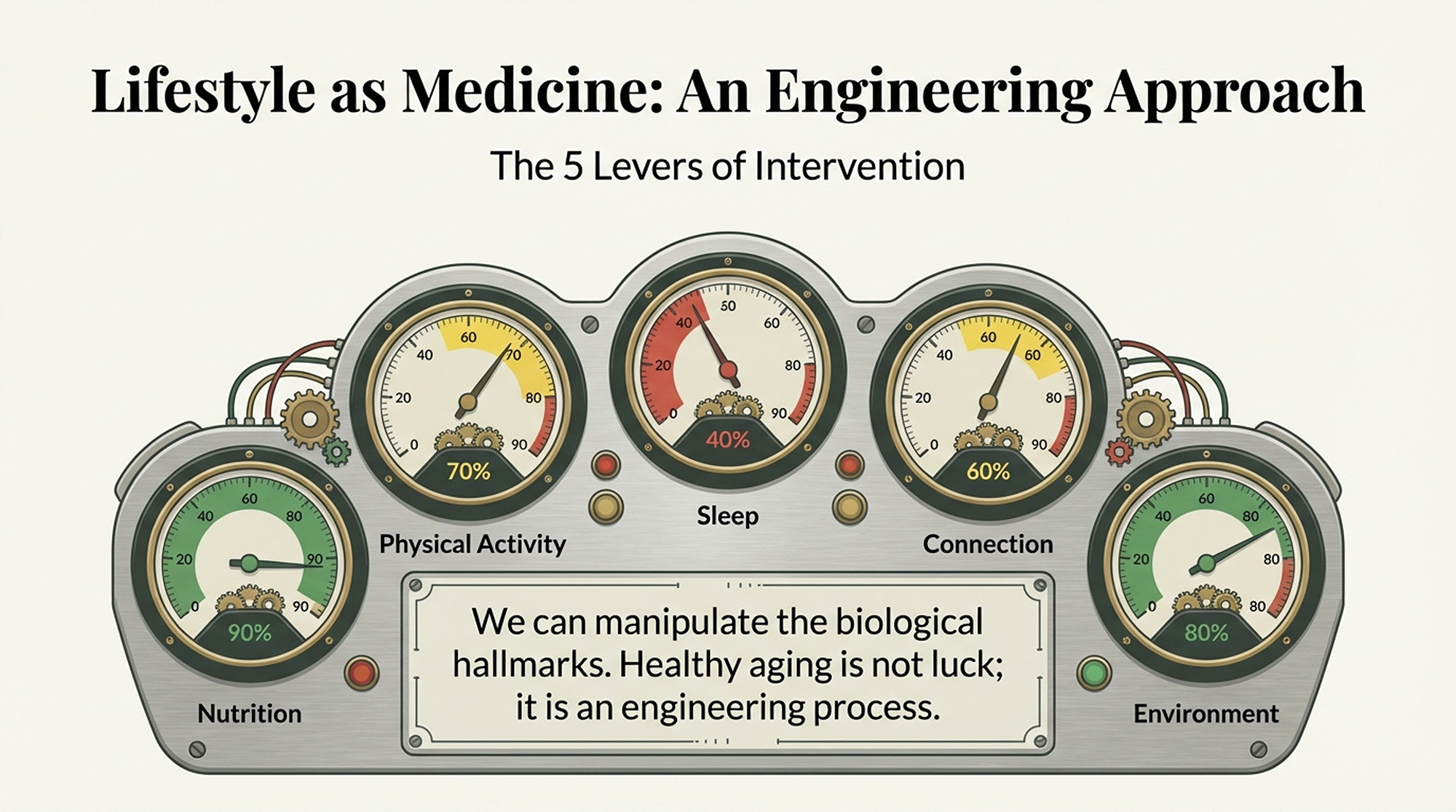 Lifestyle as Medicine: An Engineering Approach

The 5 Levers of Intervention

0
20
40
60
80
90
90
90%
Nutrition

0
20
40
60
70
80
90
70%
Physical Activity

0
20
40
50
60
80
90
40%
Sleep

0
20
40
60
60
80
90
60%
Connection

0
20
40
60
80
80
80
80%
Environment

We can manipulate the biological hallmarks. Healthy aging is not luck; it is an engineering process.